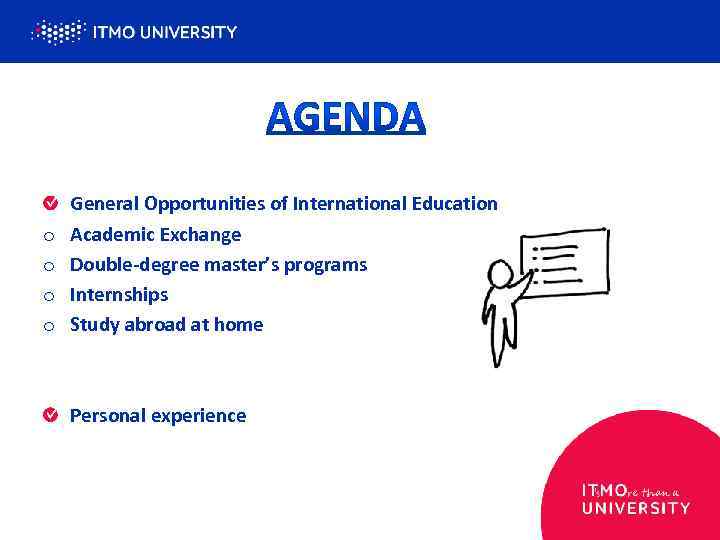 ITMO UNIVERSITY

AGENDA

General Opportunities of International Education
o Academic Exchange
o Double-degree master's programs
o Internships
o Study abroad at home

Personal experience

ITsMOre than a UNIVERSITY